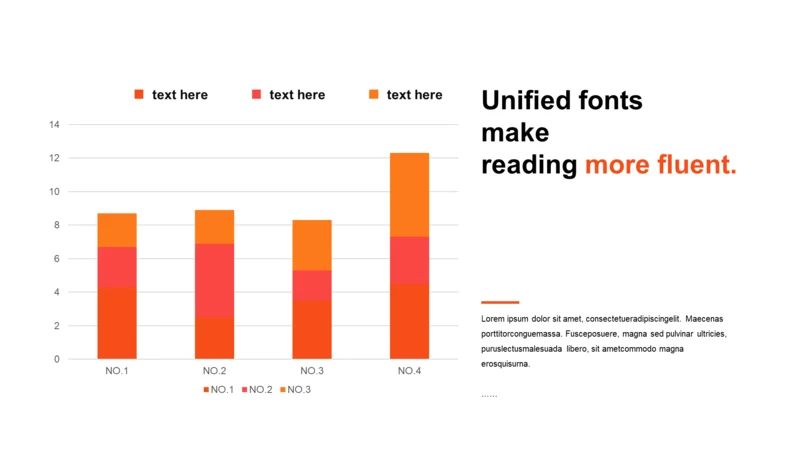 text here text here text here

14
12
10
8
6
4
2
0

NO.1 NO.2 NO.3 NO.4

NO.1 NO.2 NO.3

Unified fonts make reading more fluent.

Lorem ipsum dolor sit amet, consectetueradipiscingelit. Maecenas porttitorconguemassa. Fusceposuere, magna sed pulvinar ultricies, puruslectusmalesuada libero, sit ametcommodo magna erosquisurna.

……